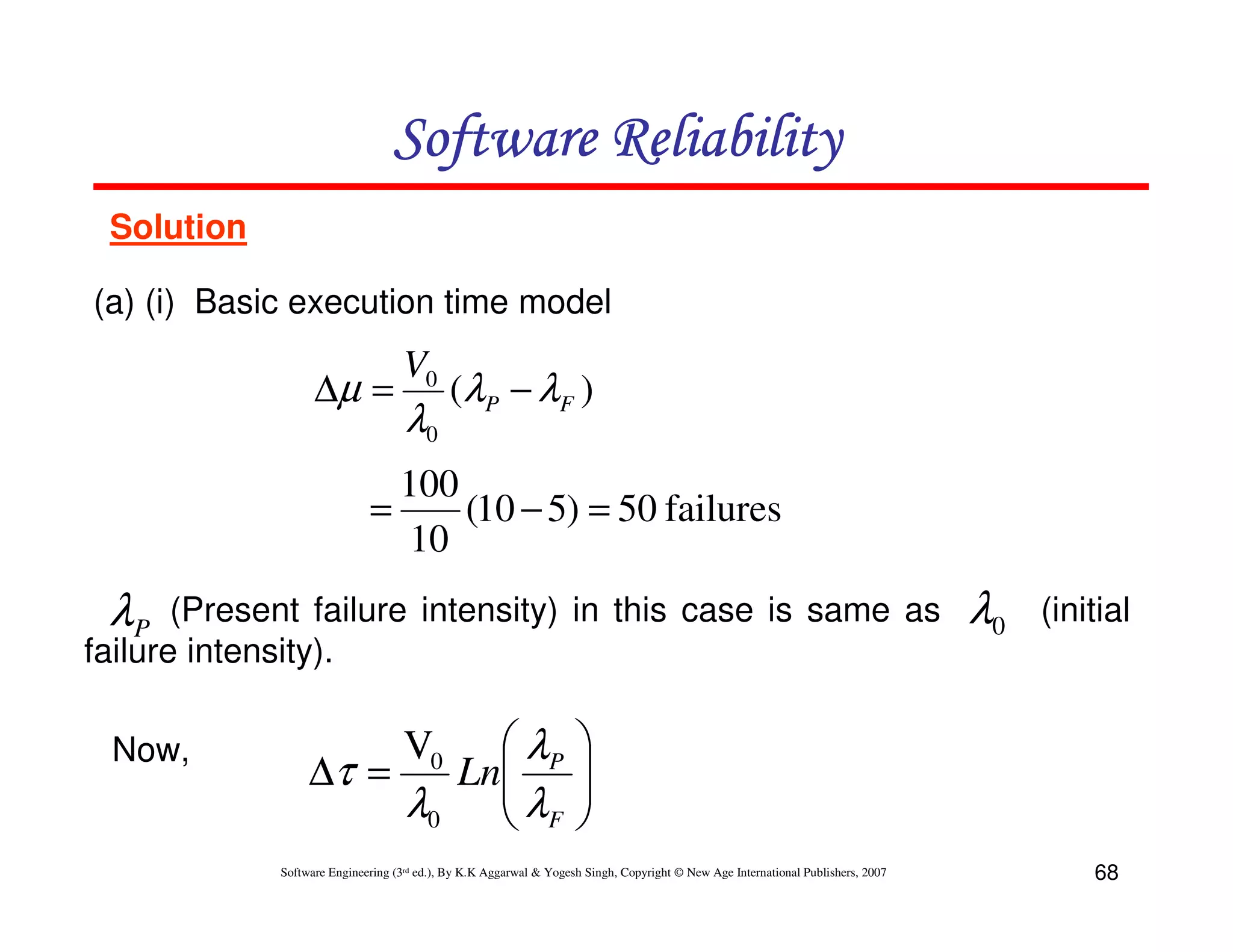 Software Reliability

Solution

(a) (i) Basic execution time model

$\Delta\mu = \frac{V_0}{\lambda_0}(\lambda_P - \lambda_F)$

$= \frac{100}{10}(10-5) = 50 \text{ failures}$

$\lambda_P$ (Present failure intensity) in this case is same as $\lambda_0$ (initial failure intensity).

Now, $\Delta\tau = \frac{V_0}{\lambda_0} Ln\left(\frac{\lambda_P}{\lambda_F}\right)$

Software Engineering (3rd ed.), By K.K Aggarwal & Yogesh Singh, Copyright © New Age International Publishers, 2007

68